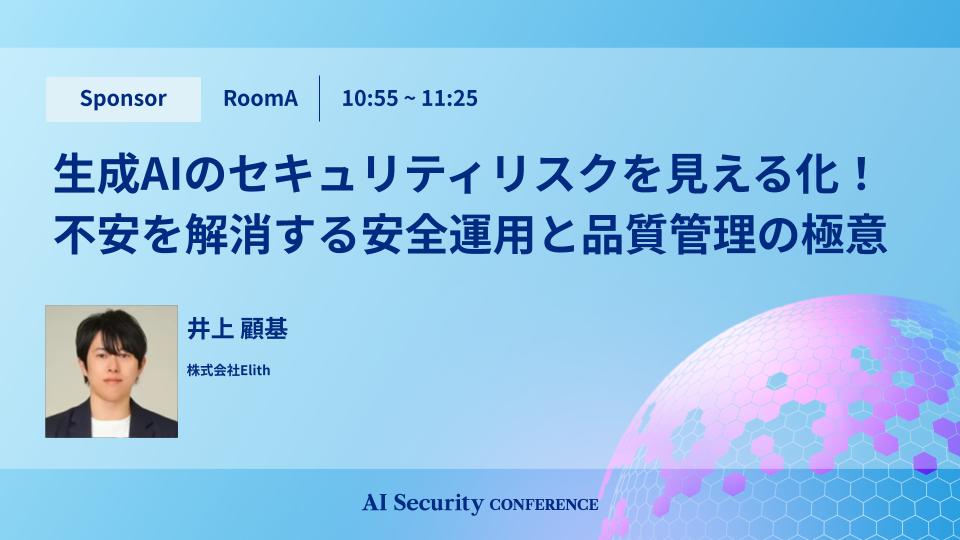 Sponsor RoomA 10:55 ~ 11:25

生成AIのセキュリティリスクを見える化！
不安を解消する安全運用と品質管理の極意

井上 顧基

株式会社Elith

AI Security CONFERENCE